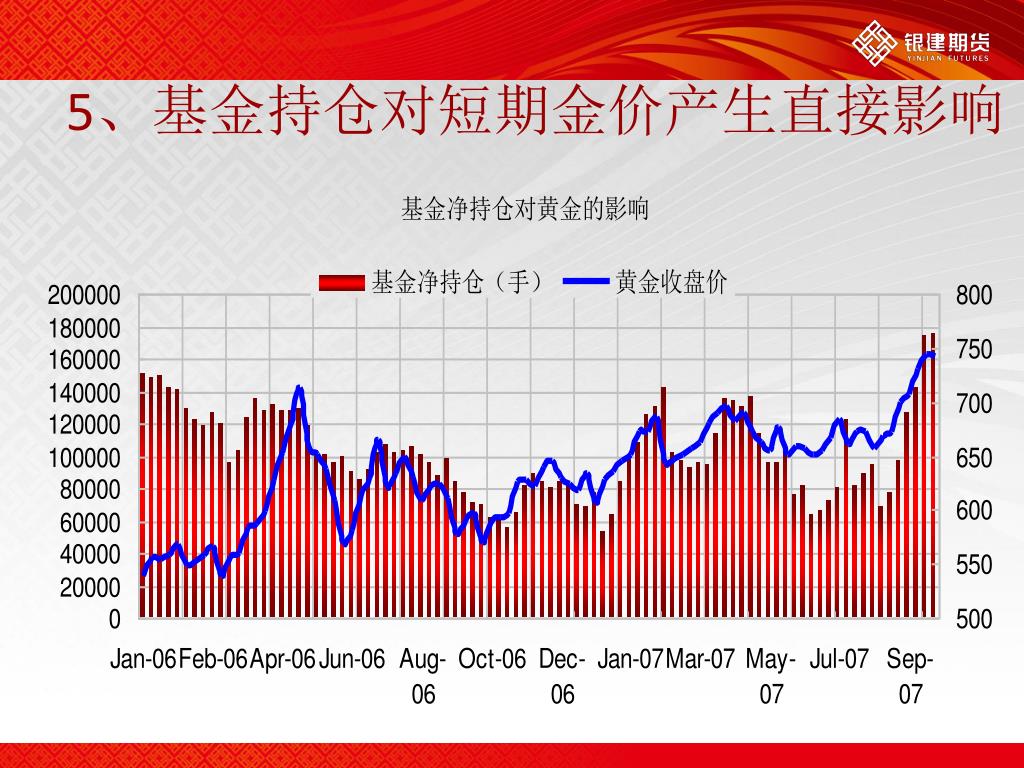 银建期货
YINJIAN FUTURES

5、基金持仓对短期金价产生直接影响

基金净持仓对黄金的影响

基金净持仓（手） 黄金收盘价

200000
180000
160000
140000
120000
100000
80000
60000
40000
20000
0

800
750
700
650
600
550
500

Jan-06 Feb-06 Apr-06 Jun-06 Aug-06 Oct-06 Dec-06 Jan-07 Mar-07 May-07 Jul-07 Sep-07